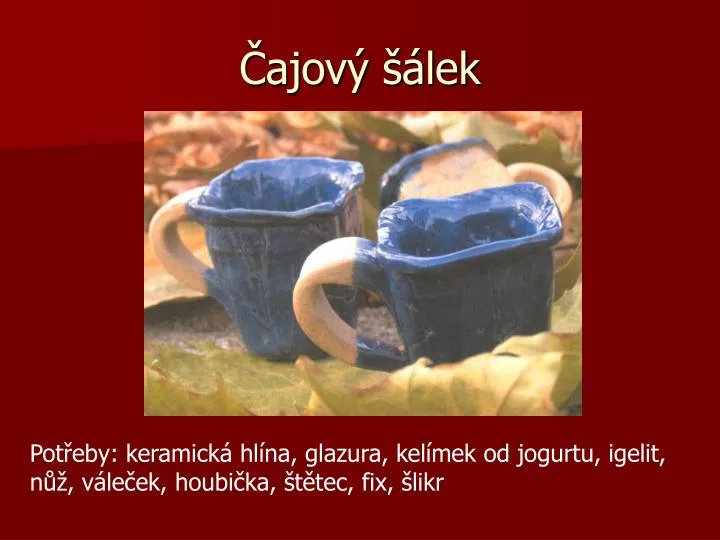 Čajový šálek

Potřeby: keramická hlína, glazura, kelímek od jogurtu, igelit, nůž, váleček, houbička, štětec, fix, šlikr